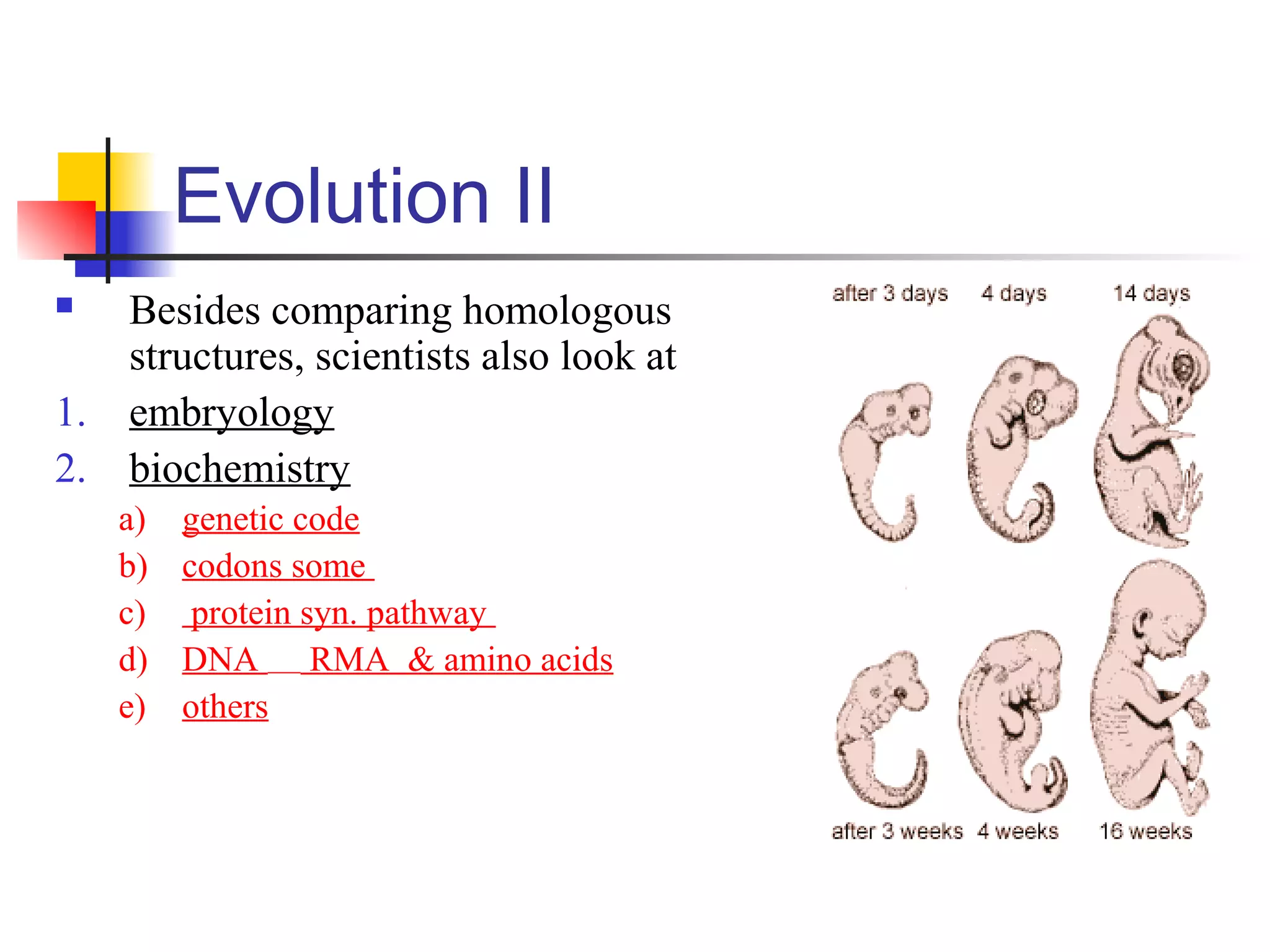 Evolution II

Besides comparing homologous structures, scientists also look at

1. embryology
2. biochemistry
a) genetic code
b) codons some
c) protein syn. pathway
d) DNA RMA & amino acids
e) others

after 3 days
4 days
14 days

after 3 weeks
4 weeks
16 weeks